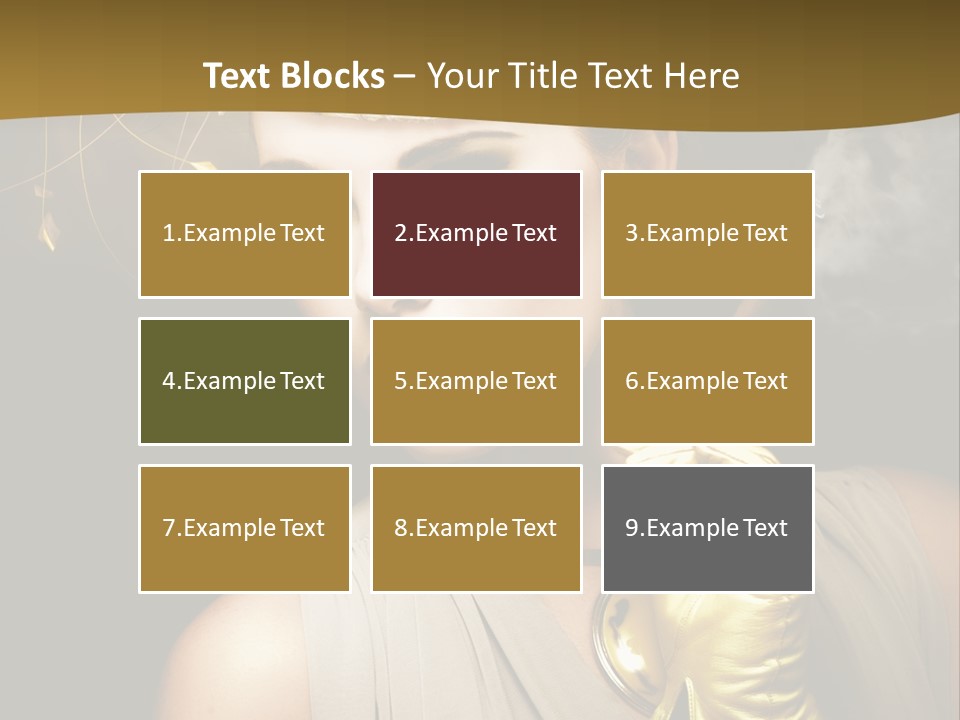 Text Blocks – Your Title Text Here

1.Example Text

2.Example Text

3.Example Text

4.Example Text

5.Example Text

6.Example Text

7.Example Text

8.Example Text

9.Example Text